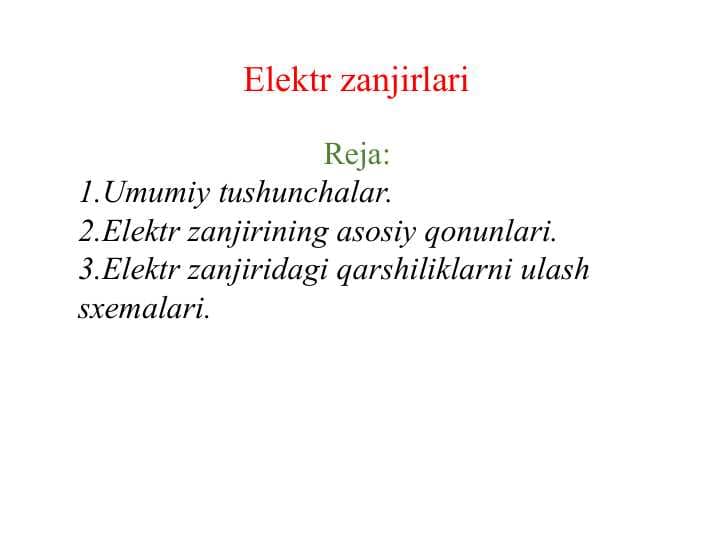 Elektr zanjirlari

Reja:

1.Umumiy tushunchalar.
2.Elektr zanjirining asosiy qonunlari.
3.Elektr zanjiridagi qarshiliklarni ulash sxemalari.